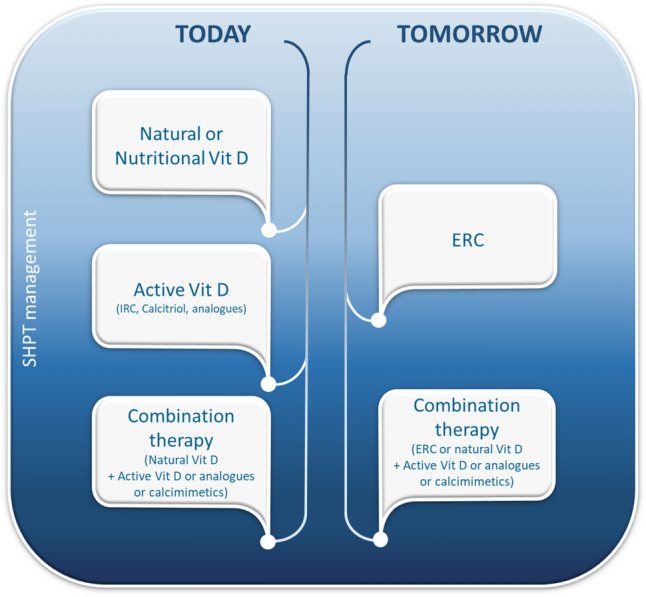 SHPT management

TODAY

Natural or Nutritional Vit D

Active Vit D
(IRC, Calcitriol, analogues)

Combination therapy
(Natural Vit D
+ Active Vit D or analogues or calcimimetics)

TOMORROW

ERC

Combination therapy
(ERC or natural Vit D
+ Active Vit D or analogues or calcimimetics)